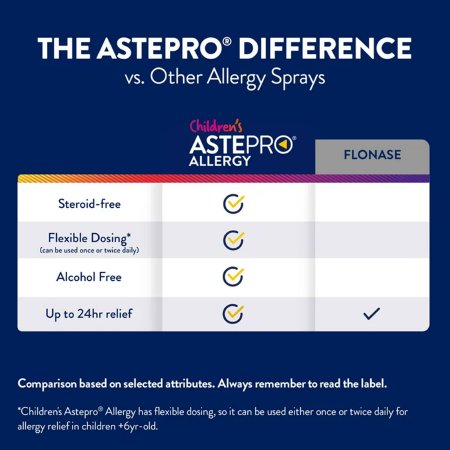 THE ASTEPRO® DIFFERENCE
vs. Other Allergy Sprays

| | Children's ASTEPRO® ALLERGY | FLONASE |
|---|---|---|
| Steroid-free | ✓ | |
| Flexible Dosing* (can be used once or twice daily) | ✓ | |
| Alcohol Free | ✓ | |
| Up to 24hr relief | ✓ | ✓ |

Comparison based on selected attributes. Always remember to read the label.

*Children's Astepro® Allergy has flexible dosing, so it can be used either once or twice daily for allergy relief in children +6yr-old.